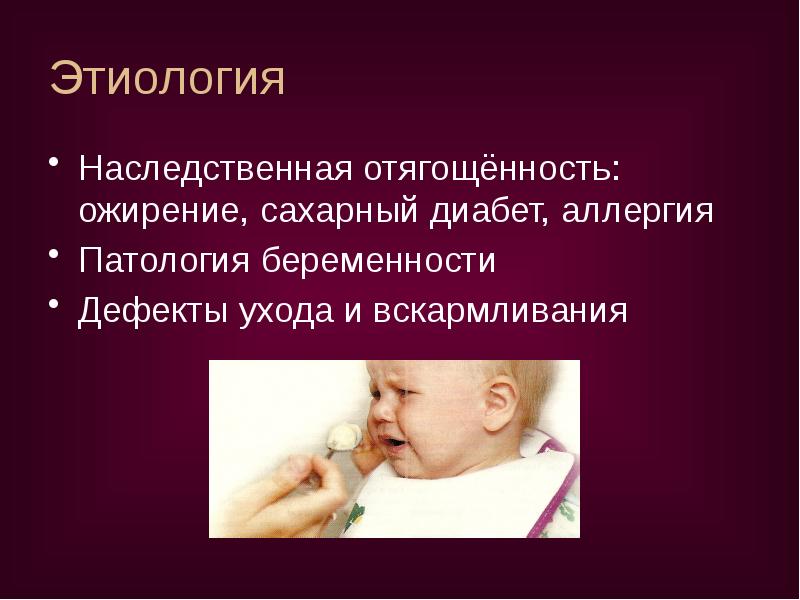 Этиология

• Наследственная отягощённость: ожирение, сахарный диабет, аллергия
• Патология беременности
• Дефекты ухода и вскармливания